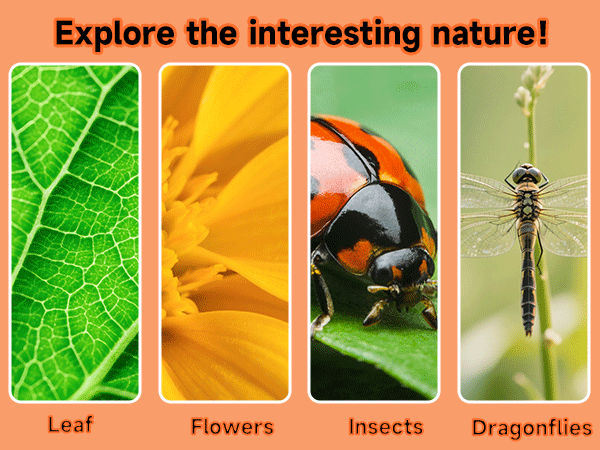 Explore the interesting nature!

Leaf

Flowers

Insects

Dragonflies